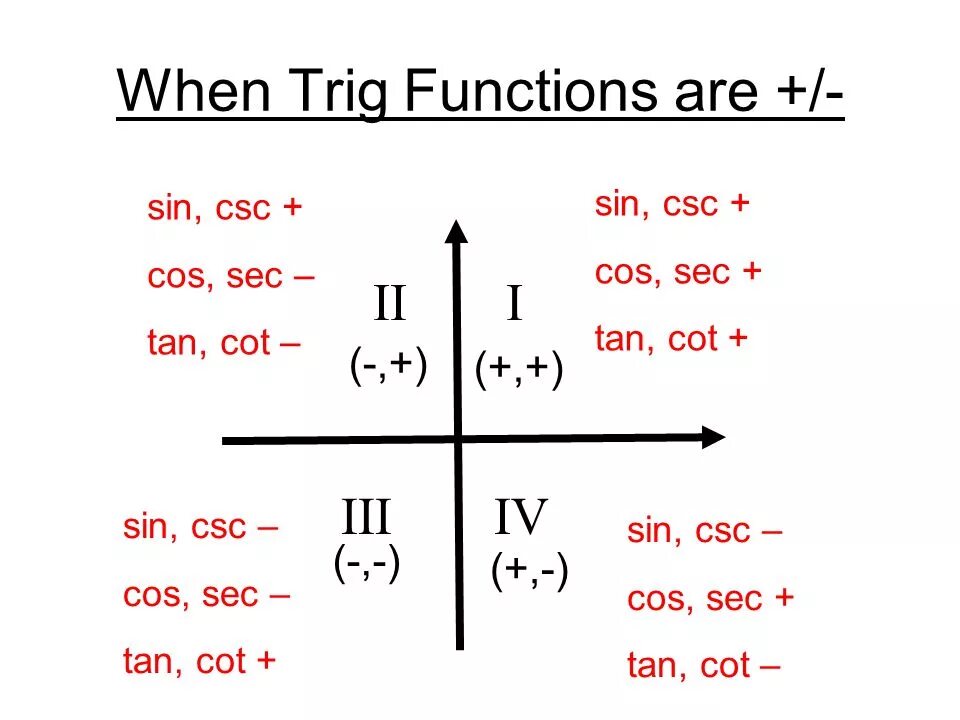 When Trig Functions are +/-

sin, csc +
cos, sec –
tan, cot –

II
(-,+)

I
(+,+)

sin, csc +
cos, sec +
tan, cot +

sin, csc –
cos, sec –
tan, cot +

III
(-,-)

IV
(+,-)

sin, csc –
cos, sec +
tan, cot –